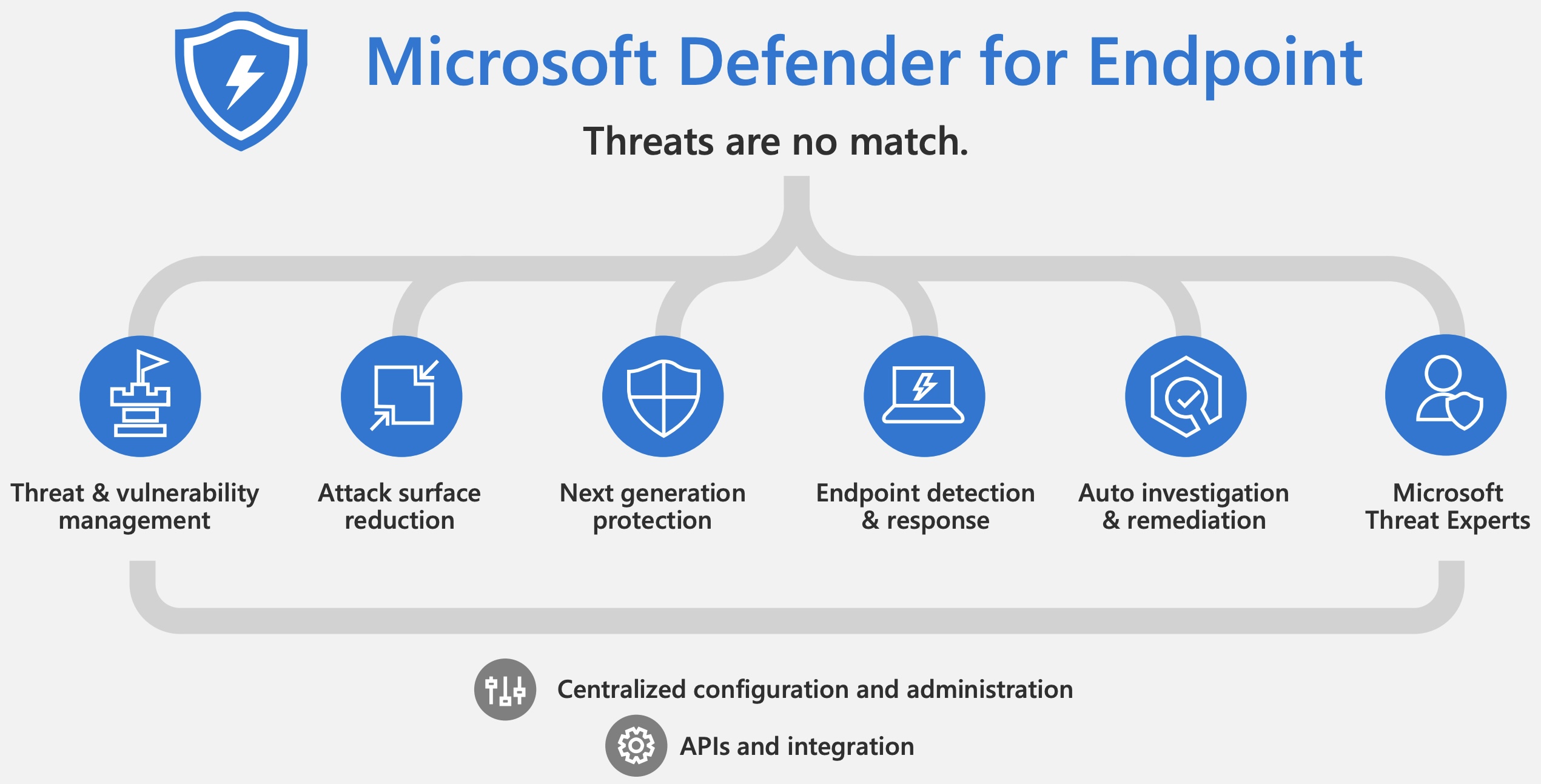 Microsoft Defender for Endpoint

Threats are no match.

Threat & vulnerability management

Attack surface reduction

Next generation protection

Endpoint detection & response

Auto investigation & remediation

Microsoft Threat Experts

Centralized configuration and administration

APIs and integration